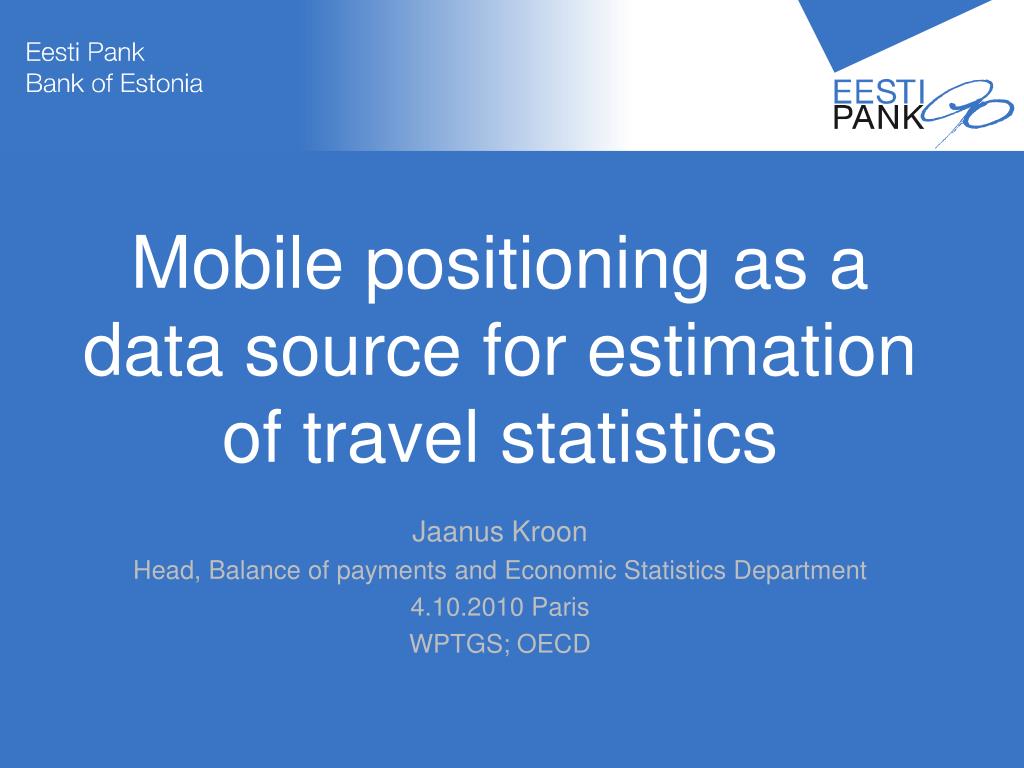 Eesti Pank
Bank of Estonia

EESTI
PANK 90

Mobile positioning as a data source for estimation of travel statistics

Jaanus Kroon
Head, Balance of payments and Economic Statistics Department
4.10.2010 Paris
WPTGS; OECD